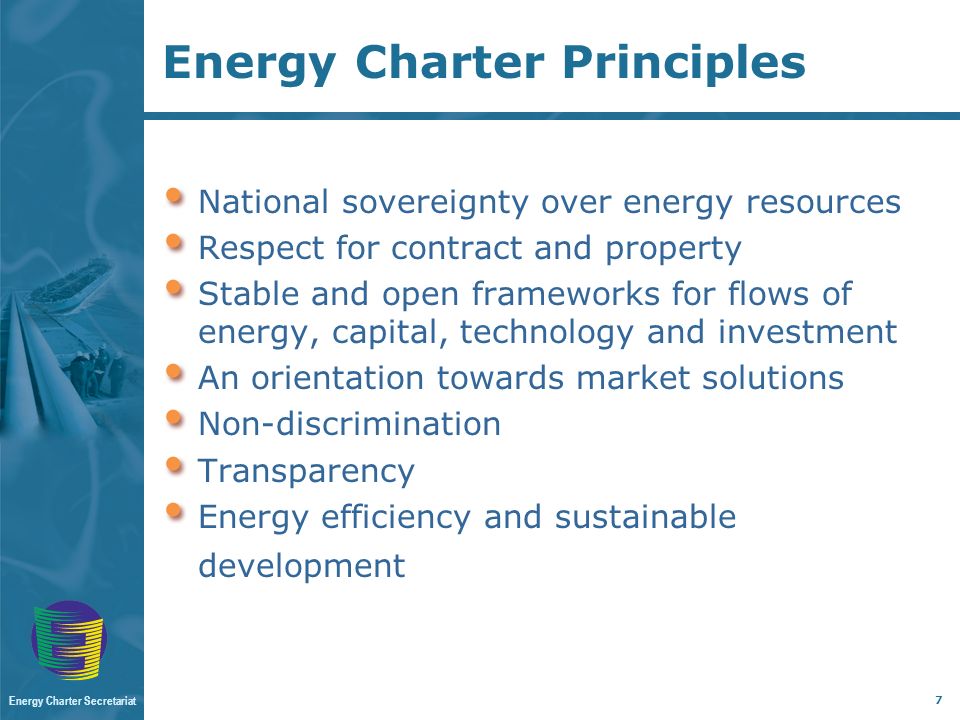 Energy Charter Principles

- National sovereignty over energy resources
- Respect for contract and property
- Stable and open frameworks for flows of energy, capital, technology and investment
- An orientation towards market solutions
- Non-discrimination
- Transparency
- Energy efficiency and sustainable development

Energy Charter Secretariat

7